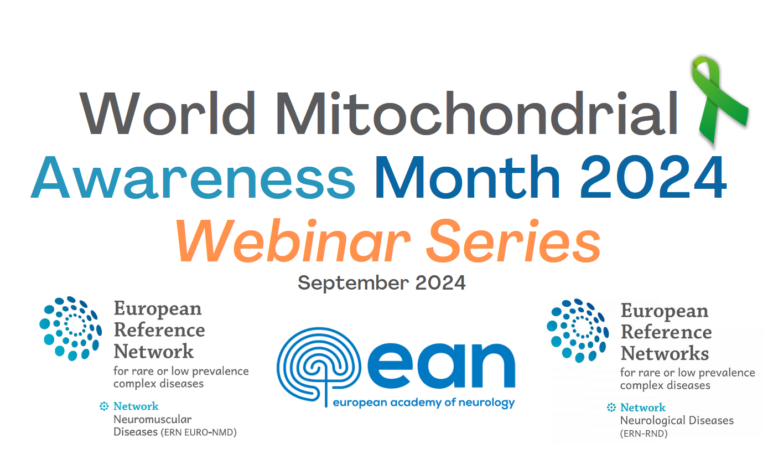 World Mitochondrial Awareness Month 2024
Webinar Series
September 2024

European Reference Network
for rare or low prevalence complex diseases
Network
Neuromuscular Diseases (ERN EURO-NMD)

ean
european academy of neurology

European Reference Networks
for rare or low prevalence complex diseases
Network
Neurological Diseases (ERN-RND)